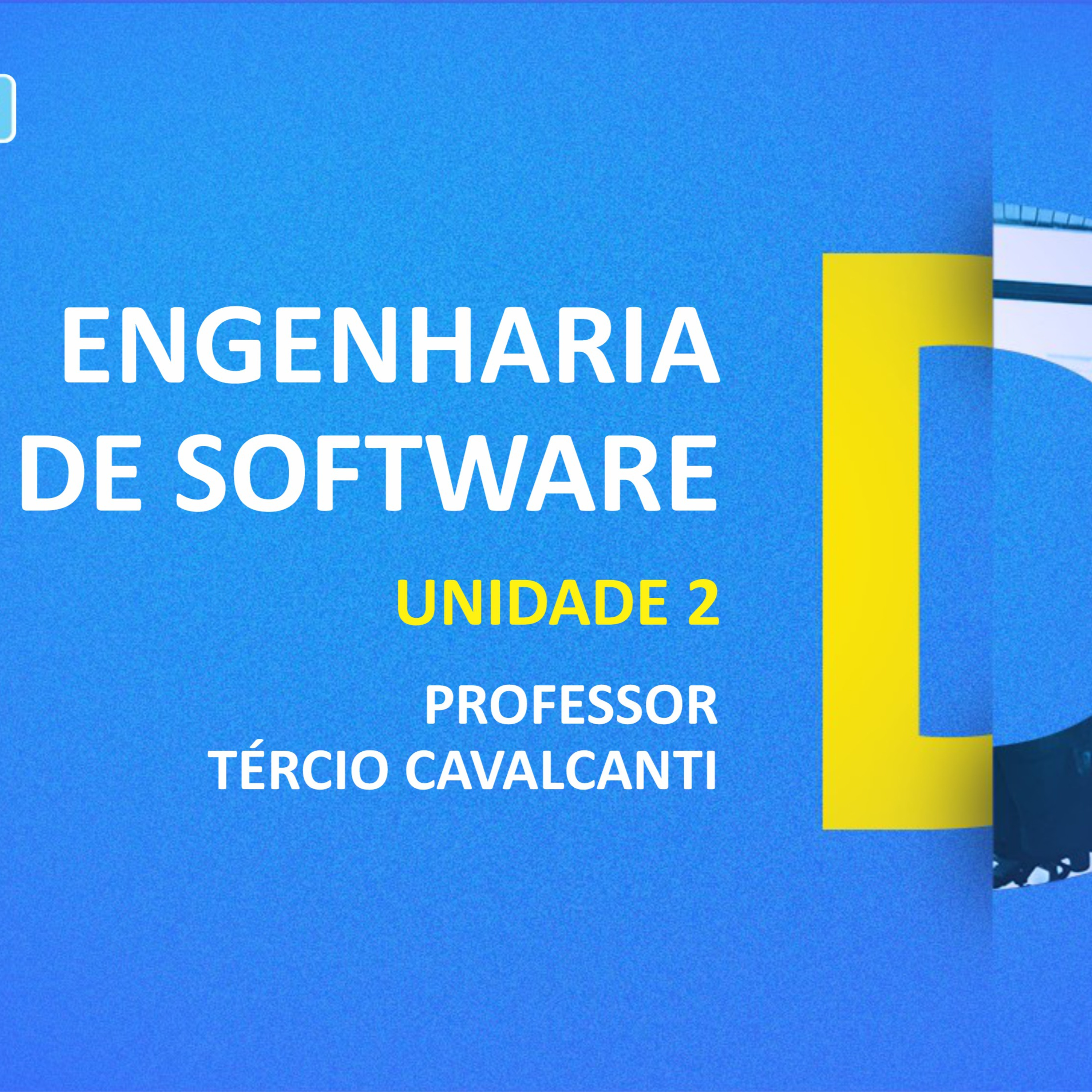 ENGENHARIA DE SOFTWARE

UNIDADE 2

PROFESSOR TÉRCIO CAVALCANTI